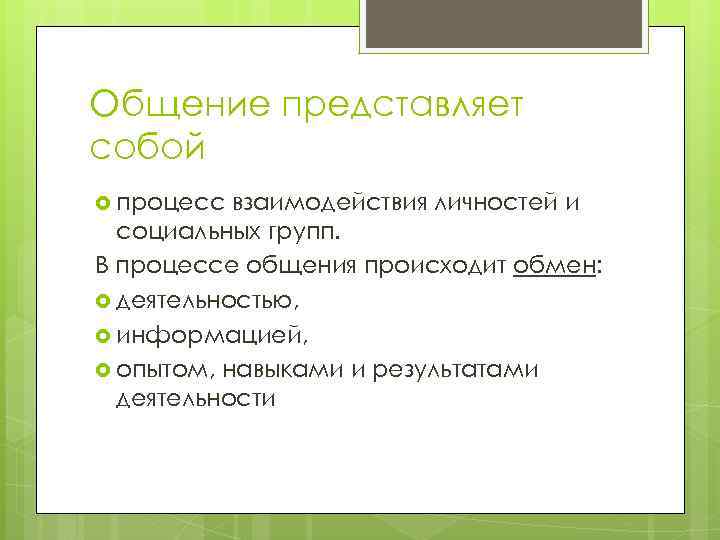 Общение представляет собой

процесс взаимодействия личностей и социальных групп.

В процессе общения происходит обмен:

деятельностью,

информацией,

опытом, навыками и результатами деятельности